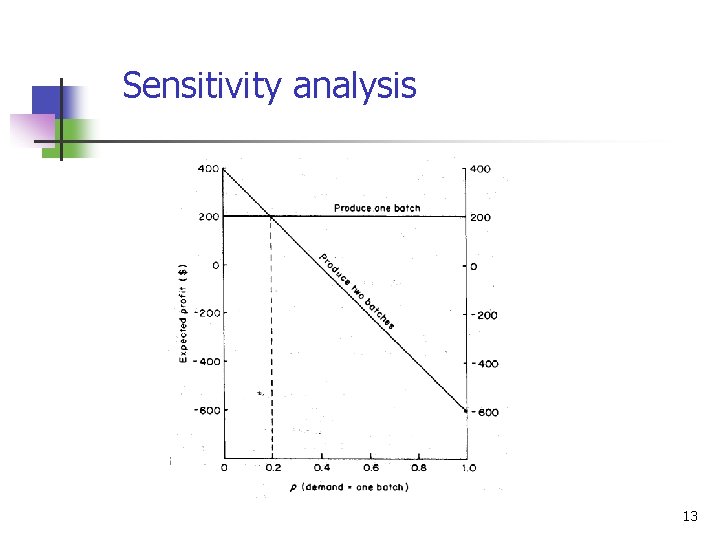 Sensitivity analysis

400
200
0
-200
-400
-600

Expected profit ($)

Produce one batch

Produce two batches

400
200
0
-200
-400
-600

0
0.2
0.4
0.6
0.8
1.0

$p$ (demand = one batch)

13